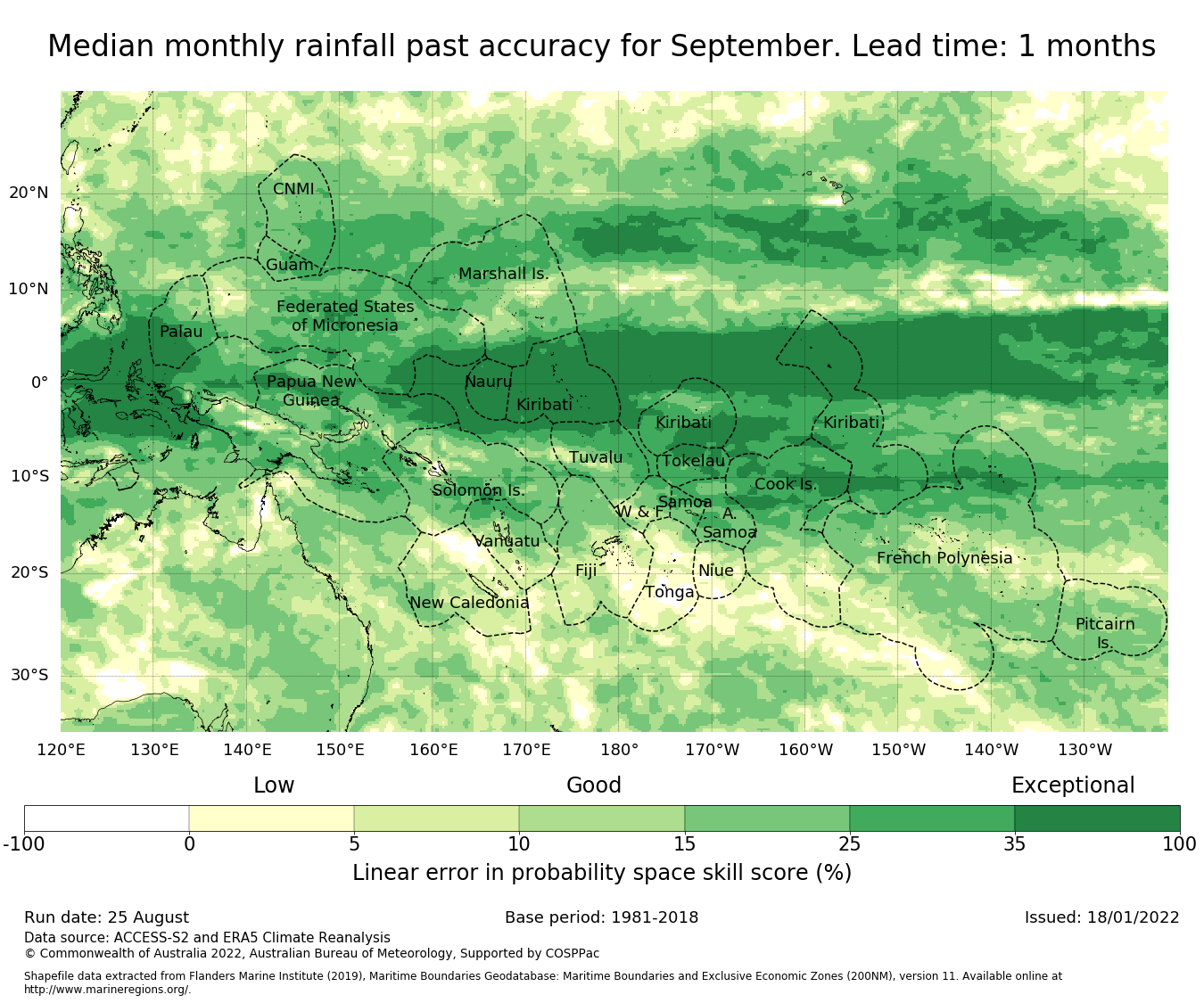 Median monthly rainfall past accuracy for September. Lead time: 1 months

20°N
10°N
0°
10°S
20°S
30°S

CNMI
Guam
Marshall Is.
Federated States of Micronesia
Palau
Papua New Guinea
Nauru
Kiribati
Kiribati
Kiribati
Tuvalu
Tokelau
Solomon Is.
Cook Is.
Samoa
W & F
A. Samoa
Vanuatu
Fiji
Niue
Tonga
French Polynesia
New Caledonia
Pitcairn Is.

120°E 130°E 140°E 150°E 160°E 170°E 180° 170°W 160°W 150°W 140°W 130°W

Low
Good
Exceptional

-100 0 5 10 15 25 35 100

Linear error in probability space skill score (%)

Run date: 25 August
Base period: 1981-2018
Issued: 18/01/2022

Data source: ACCESS-S2 and ERA5 Climate Reanalysis
© Commonwealth of Australia 2022, Australian Bureau of Meteorology, Supported by COSPPac

Shapefile data extracted from Flanders Marine Institute (2019), Maritime Boundaries Geodatabase: Maritime Boundaries and Exclusive Economic Zones (200NM), version 11. Available online at http://www.marineregions.org/.